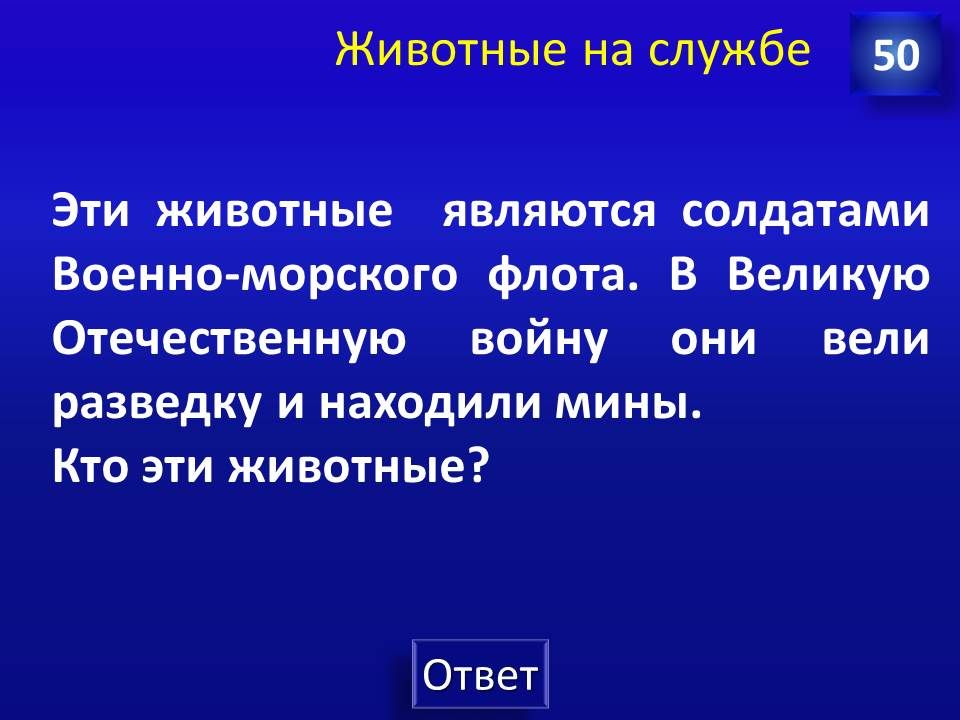 Животные на службе

50

Эти животные являются солдатами Военно-морского флота. В Великую Отечественную войну они вели разведку и находили мины.
Кто эти животные?

Ответ